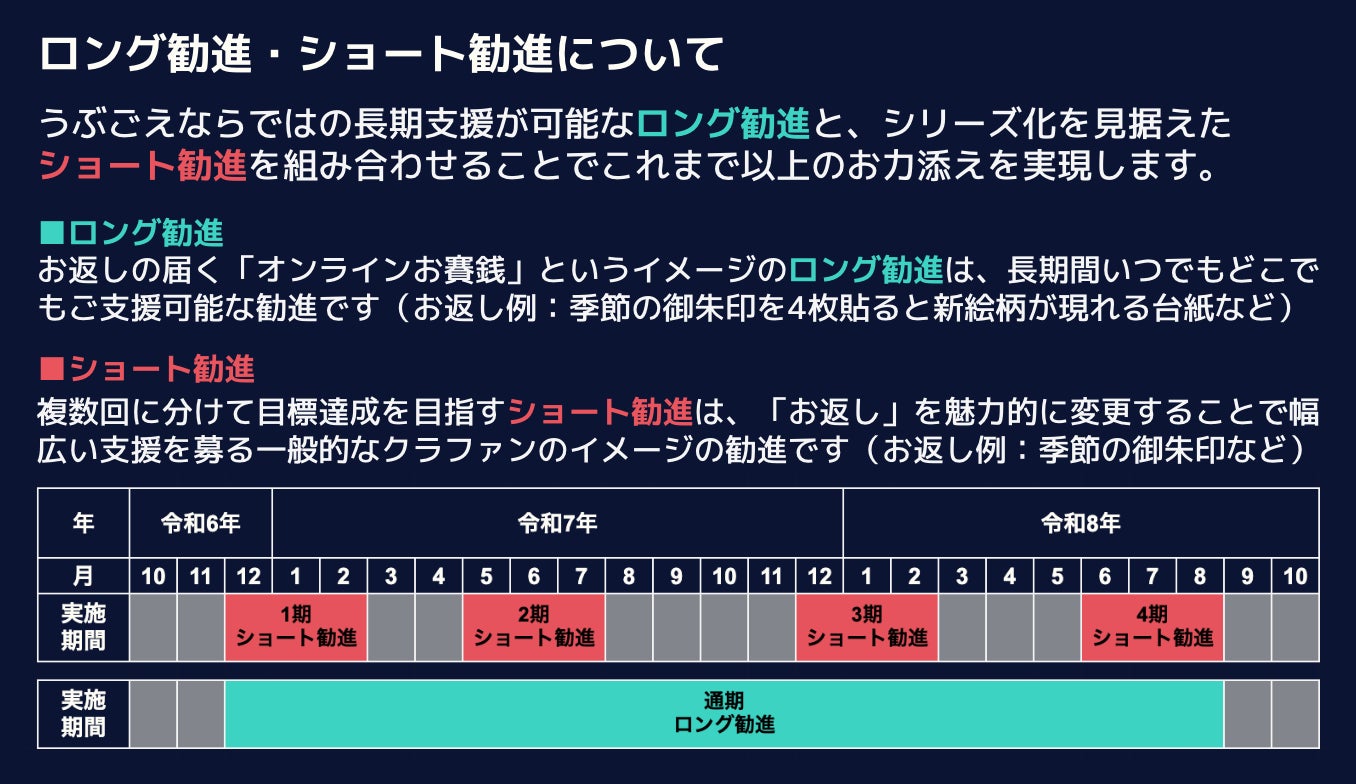 ロング勧進・ショート勧進について

うぶごえならではの長期支援が可能なロング勧進と、シリーズ化を見据えたショート勧進を組み合わせることでこれまで以上のお力添えを実現します。

■ロング勧進
お返しの届く「オンラインお賽銭」というイメージのロング勧進は、長期間いつでもどこでもご支援可能な勧進です（お返し例：季節の御朱印を4枚貼ると新絵柄が現れる台紙など）

■ショート勧進
複数回に分けて目標達成を目指すショート勧進は、「お返し」を魅力的に変更することで幅広い支援を募る一般的なクラファンのイメージの勧進です（お返し例：季節の御朱印など）

| 年 | 令和6年 | | | 令和7年 | | | | | | | | | | | | 令和8年 | | | | | | | | | |
|---|---|---|---|---|---|---|---|---|---|---|---|---|---|---|---|---|---|---|---|---|---|---|---|---|---|
| 月 | 10 | 11 | 12 | 1 | 2 | 3 | 4 | 5 | 6 | 7 | 8 | 9 | 10 | 11 | 12 | 1 | 2 | 3 | 4 | 5 | 6 | 7 | 8 | 9 | 10 |
| 実施期間 | | | 1期 ショート勧進 | | | | | 2期 ショート勧進 | | | | | | | 3期 ショート勧進 | | | | | | 4期 ショート勧進 | | | | |

| 実施期間 | | | 通期 ロング勧進 | | |
|---|---|---|---|---|---|